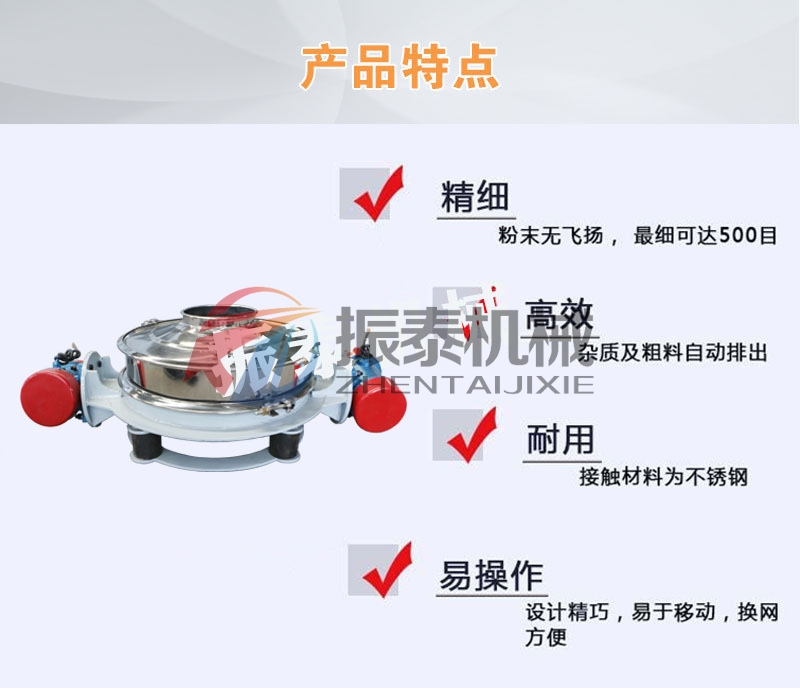 产品特点

精细
粉末无飞扬， 最细可达500目

高效
杂质及粗料自动排出

振泰机械
ZHENTAIJIXIE

耐用
接触材料为不锈钢

易操作
设计精巧，易于移动，换网方便